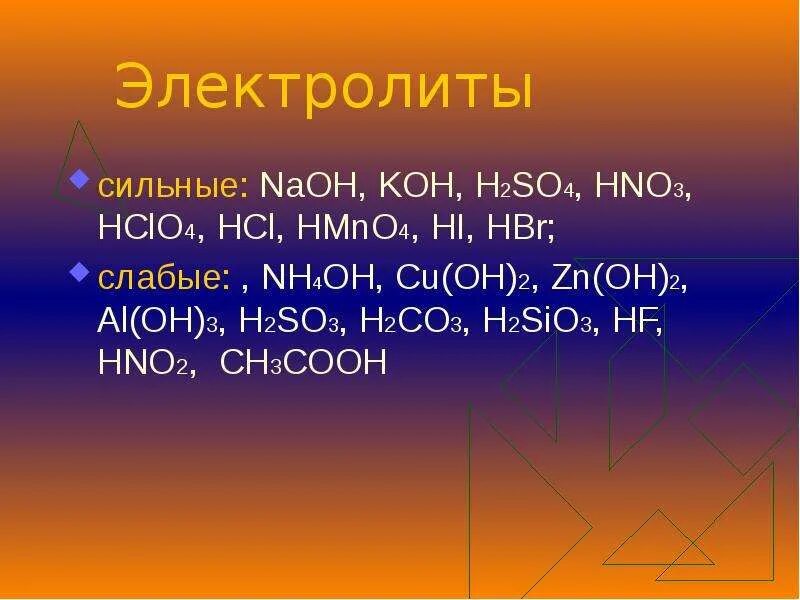 Электролиты

сильные: $NaOH$, $KOH$, $H_2SO_4$, $HNO_3$, $HClO_4$, $HCl$, $HMnO_4$, $HI$, $HBr$;

слабые: , $NH_4OH$, $Cu(OH)_2$, $Zn(OH)_2$, $Al(OH)_3$, $H_2SO_3$, $H_2CO_3$, $H_2SiO_3$, $HF$, $HNO_2$, $CH_3COOH$